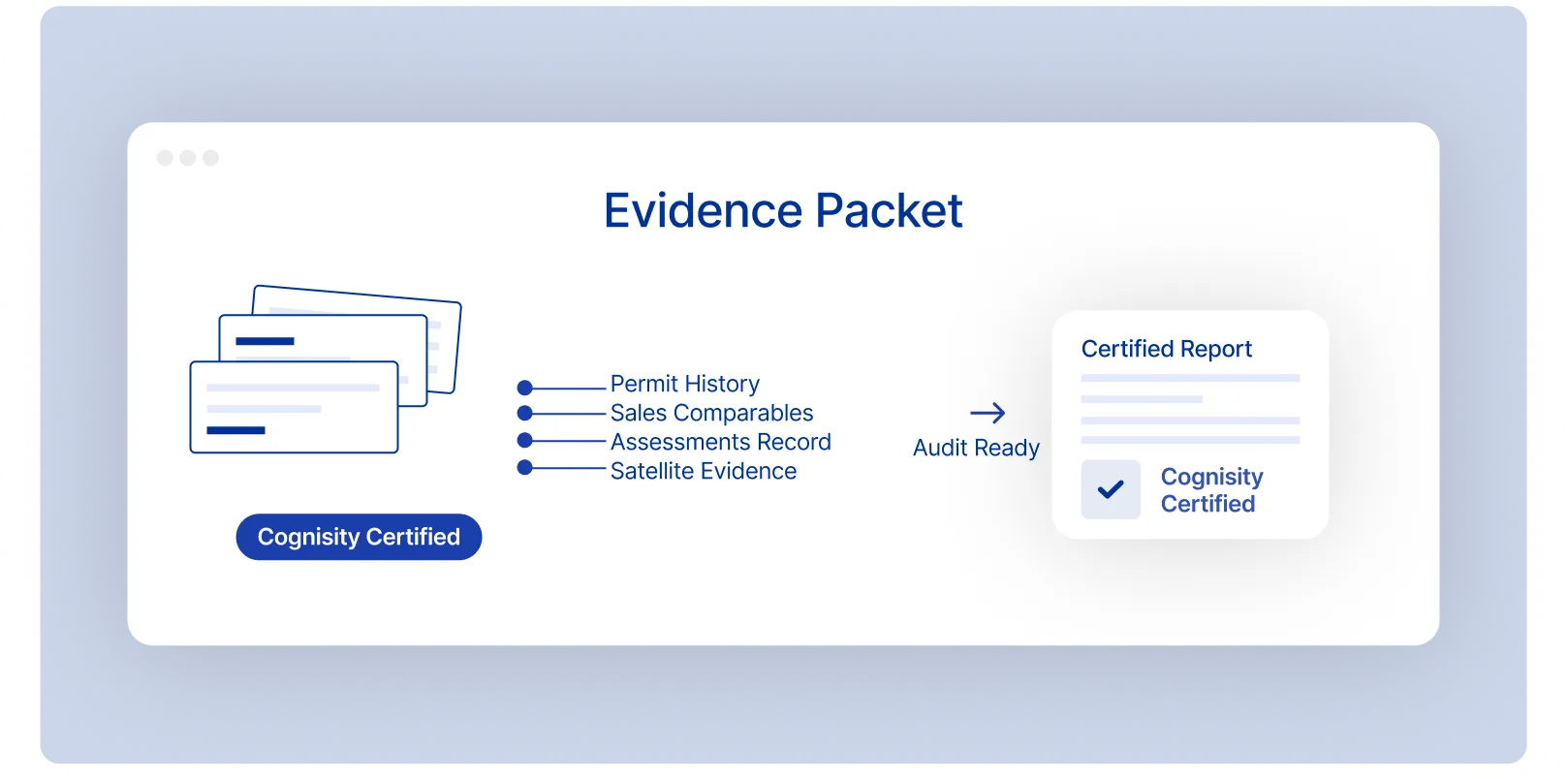 Evidence Packet

Cognisity Certified

Permit History
Sales Comparables
Assessments Record
Satellite Evidence

Audit Ready

Certified Report

Cognisity Certified